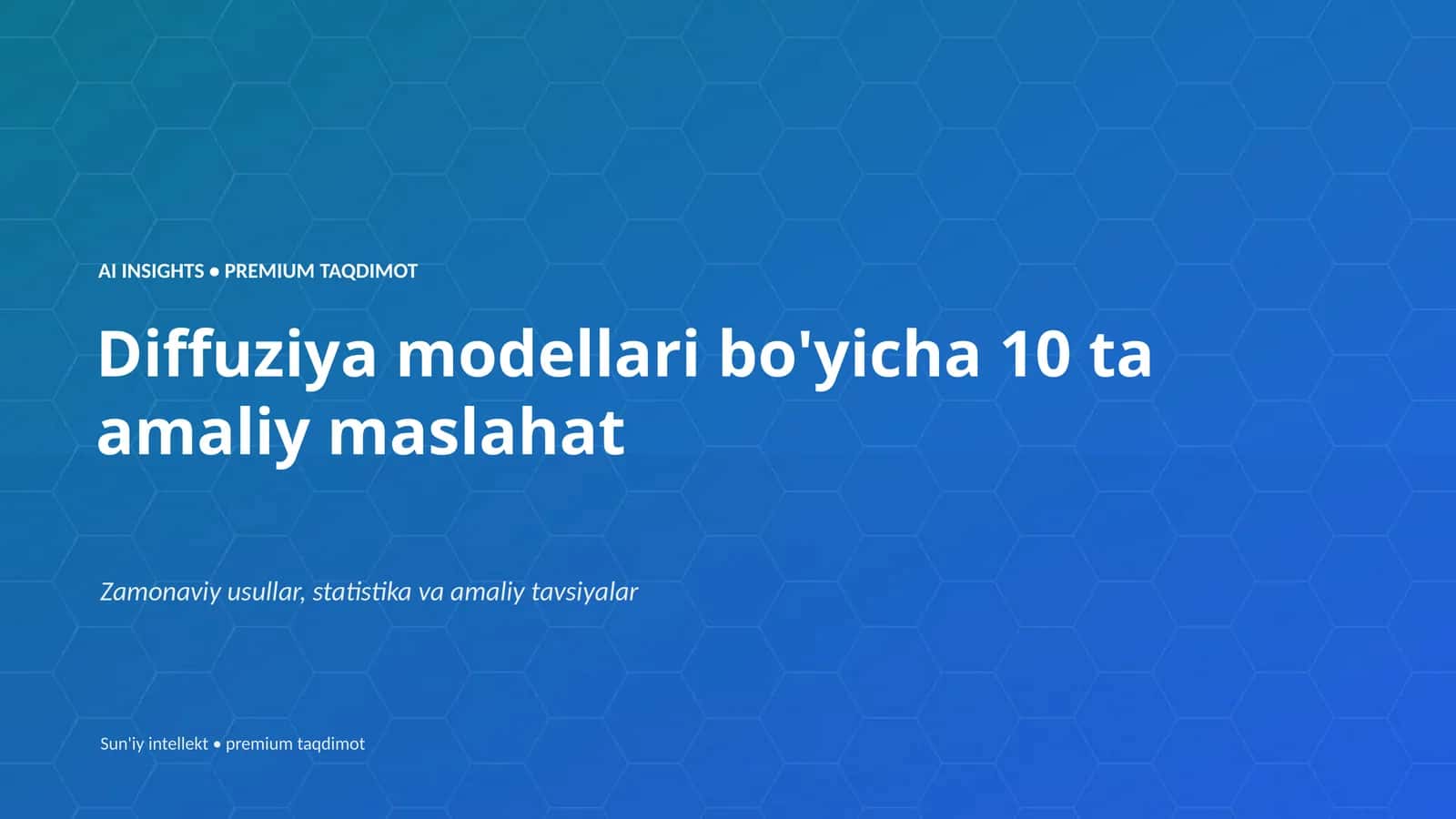 AI INSIGHTS • PREMIUM TAQDIMOT

Diffuziya modellari bo'yicha 10 ta amaliy maslahat

Zamonaviy usullar, statistika va amaliy tavsiyalar

Sun'iy intellekt • premium taqdimot